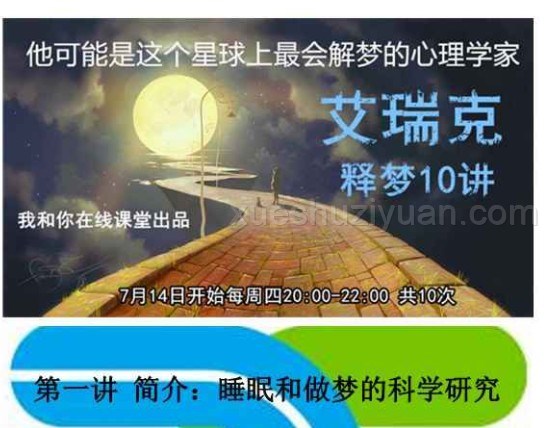 他可能是这个星球上最会解梦的心理学家

艾瑞克

释梦10讲

我和你在线课堂出品

xueshuziyuan.com

7月14日开始每周四20:00-22:00 共10次

第一讲 简介：睡眠和做梦的科学研究